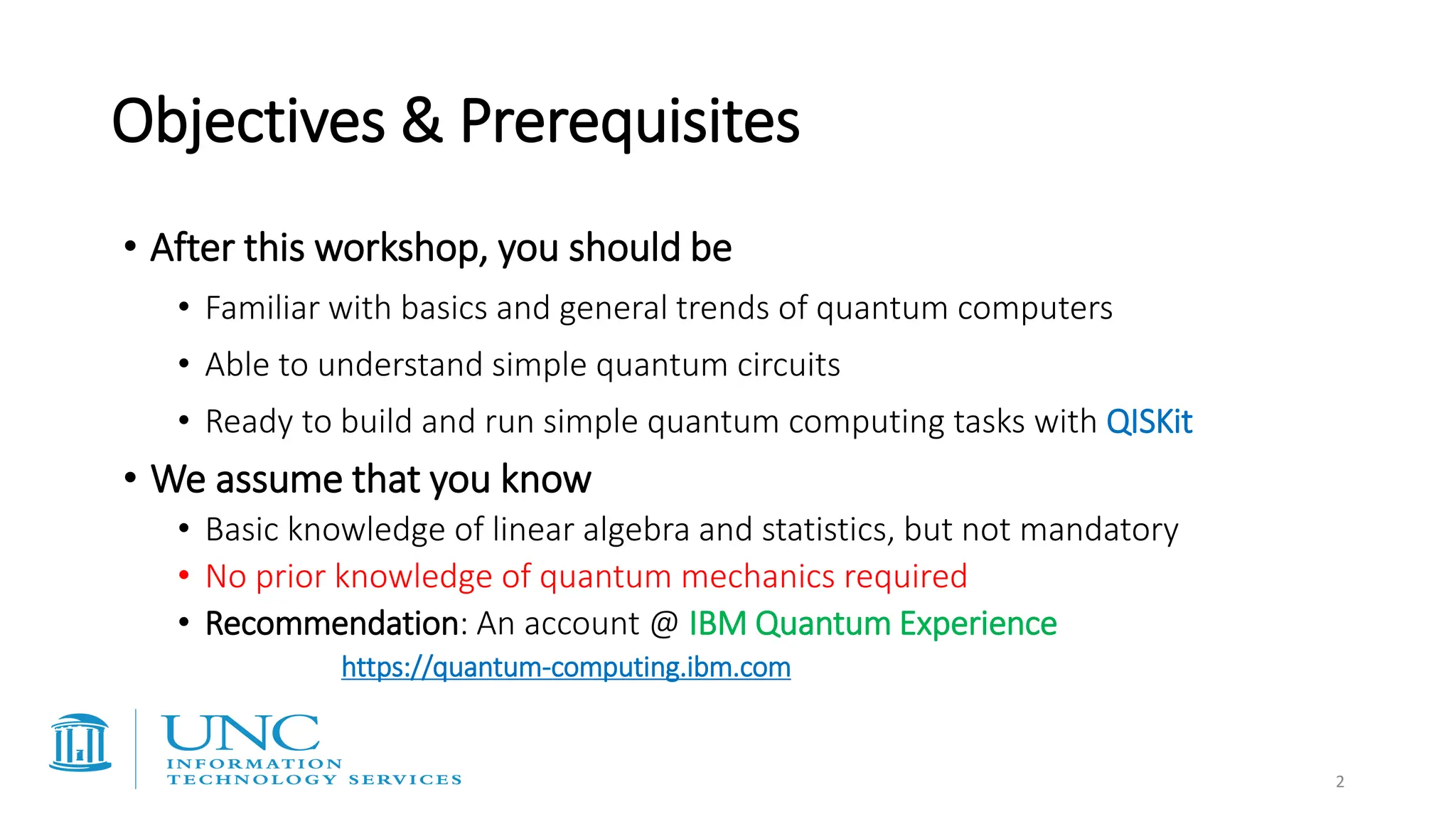 Objectives & Prerequisites

• After this workshop, you should be
  • Familiar with basics and general trends of quantum computers
  • Able to understand simple quantum circuits
  • Ready to build and run simple quantum computing tasks with QISKit
• We assume that you know
  • Basic knowledge of linear algebra and statistics, but not mandatory
  • No prior knowledge of quantum mechanics required
  • Recommendation: An account @ IBM Quantum Experience

https://quantum-computing.ibm.com

UNC
INFORMATION
TECHNOLOGY SERVICES

2